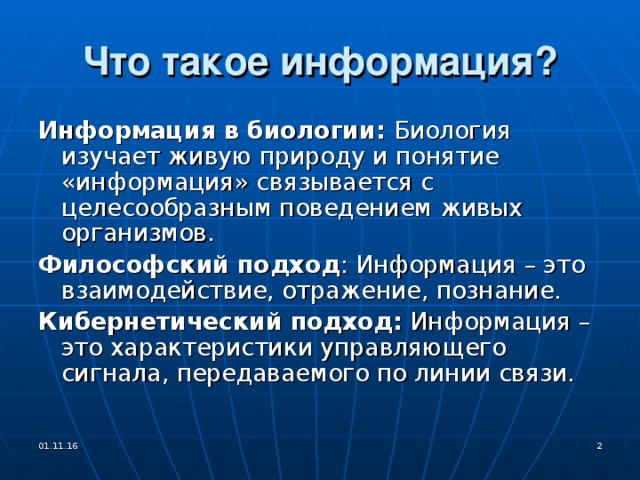 Что такое информация?

Информация в биологии: Биология изучает живую природу и понятие «информация» связывается с целесообразным поведением живых организмов.

Философский подход: Информация – это взаимодействие, отражение, познание.

Кибернетический подход: Информация – это характеристики управляющего сигнала, передаваемого по линии связи.

01.11.16

2